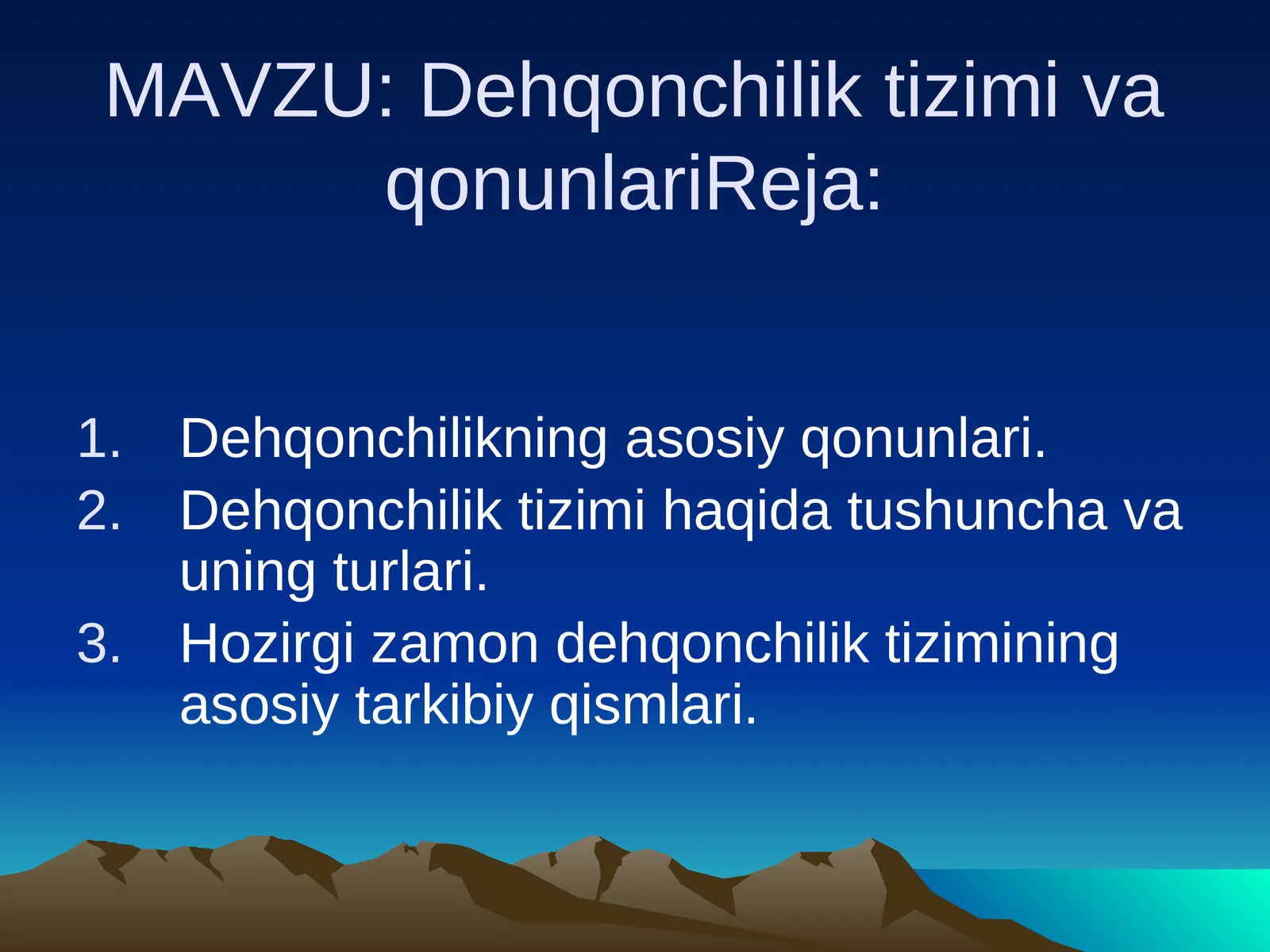 MAVZU: Dehqonchilik tizimi va qonunlariReja:

1. Dehqonchilikning asosiy qonunlari.
2. Dehqonchilik tizimi haqida tushuncha va uning turlari.
3. Hozirgi zamon dehqonchilik tizimining asosiy tarkibiy qismlari.